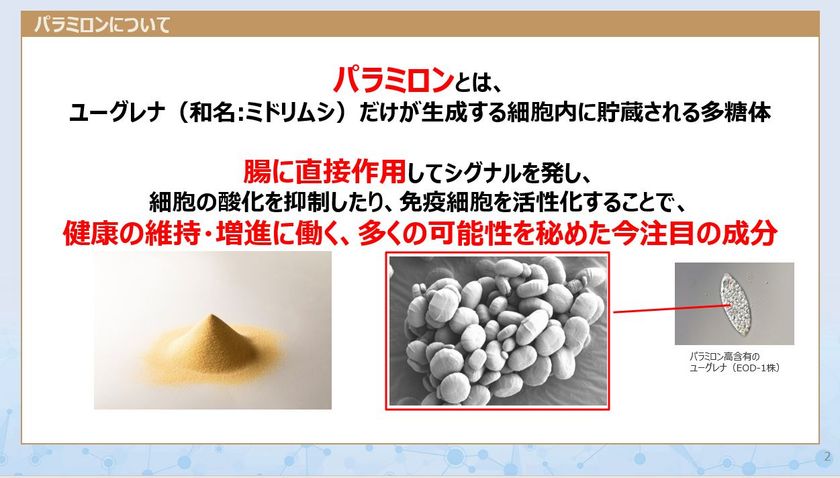 パラミロンについて

パラミロンとは、
ユーグレナ（和名:ミドリムシ）だけが生成する細胞内に貯蔵される多糖体

腸に直接作用してシグナルを発し、
細胞の酸化を抑制したり、免疫細胞を活性化することで、
健康の維持・増進に働く、多くの可能性を秘めた今注目の成分

パラミロン高含有の
ユーグレナ（EOD-1株）

2